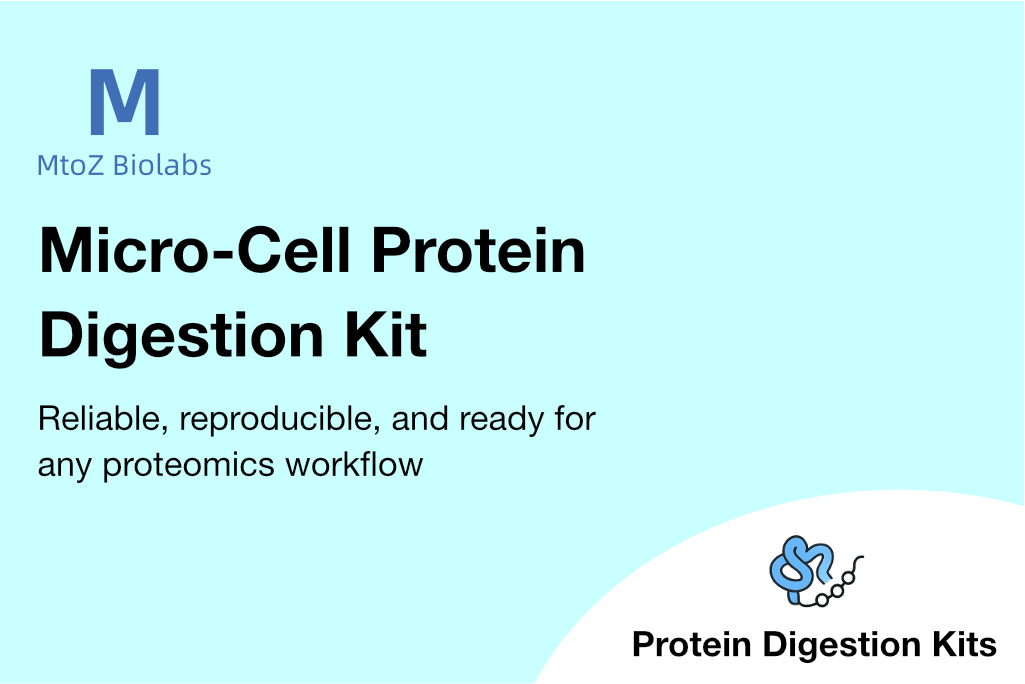 M
MtoZ Biolabs

Micro-Cell Protein Digestion Kit

Reliable, reproducible, and ready for any proteomics workflow

Protein Digestion Kits